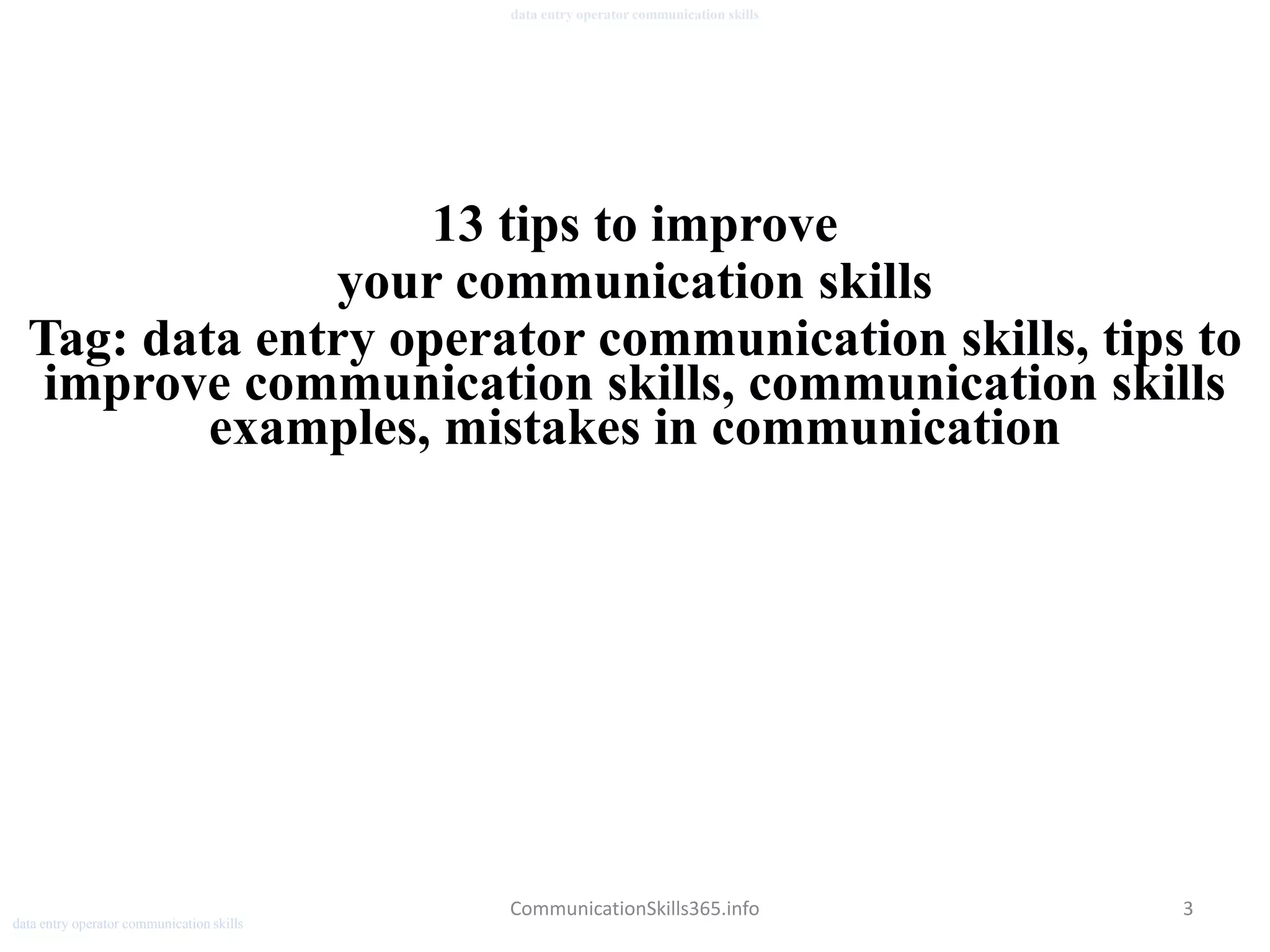 data entry operator communication skills

13 tips to improve
your communication skills
Tag: data entry operator communication skills, tips to improve communication skills, communication skills examples, mistakes in communication

CommunicationSkills365.info

3

data entry operator communication skills